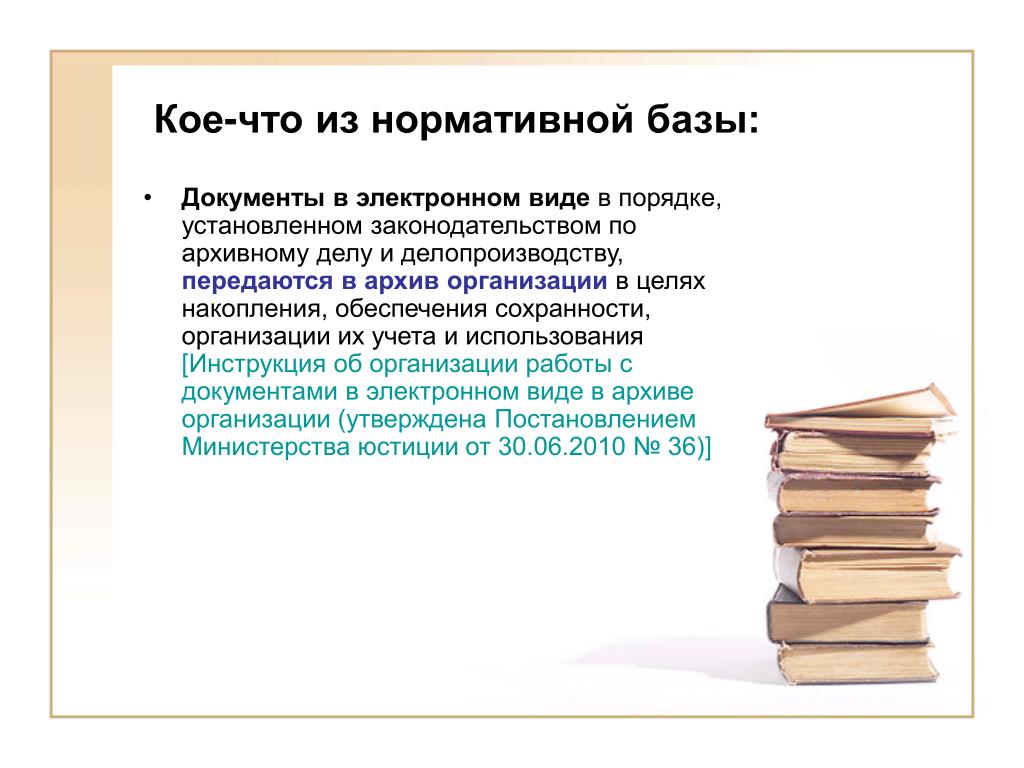 Кое-что из нормативной базы:

• Документы в электронном виде в порядке, установленном законодательством по архивному делу и делопроизводству, передаются в архив организации в целях накопления, обеспечения сохранности, организации их учета и использования [Инструкция об организации работы с документами в электронном виде в архиве организации (утверждена Постановлением Министерства юстиции от 30.06.2010 № 36)]